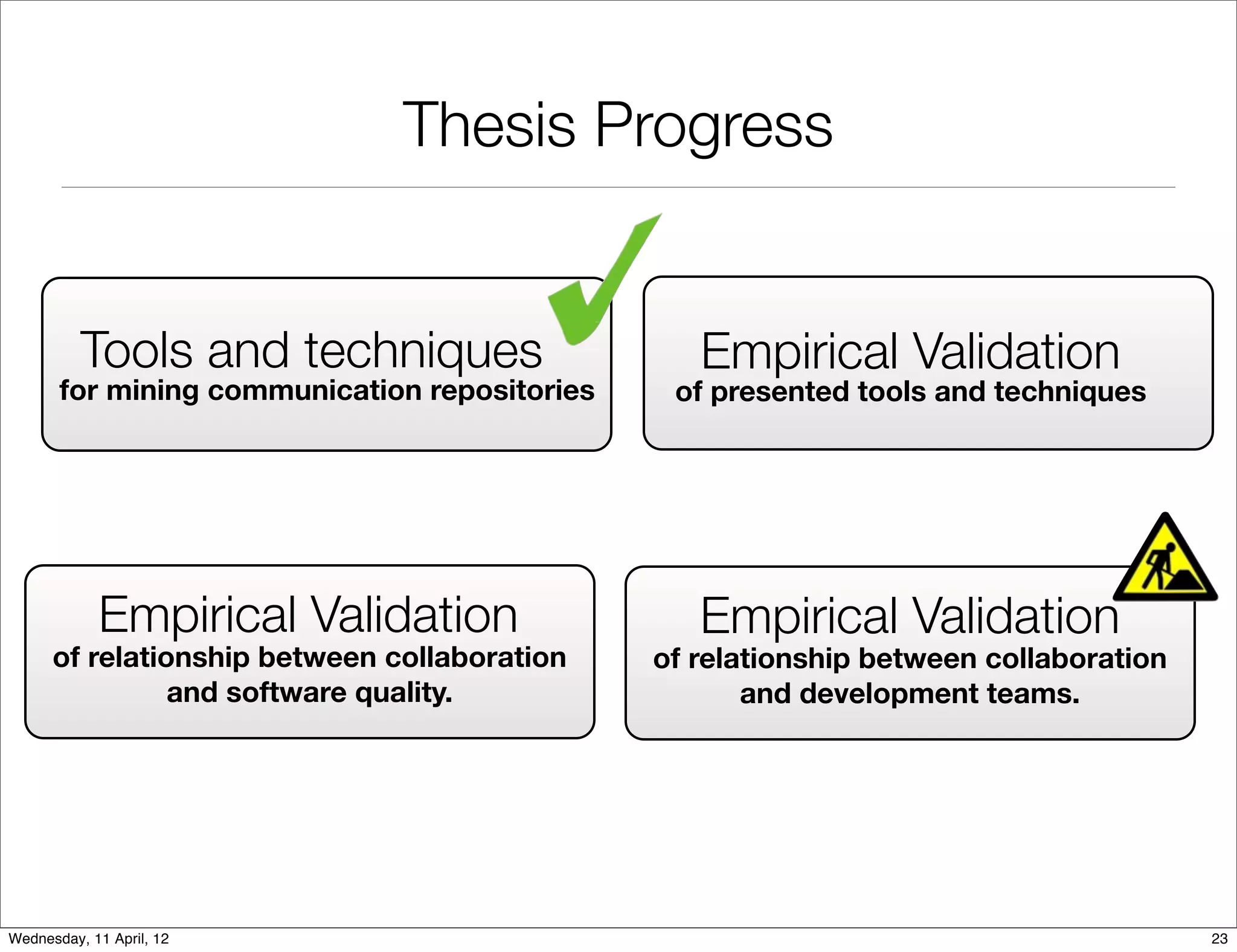 Thesis Progress

Tools and techniques
for mining communication repositories

Empirical Validation
of presented tools and techniques

Empirical Validation
of relationship between collaboration and software quality.

Empirical Validation
of relationship between collaboration and development teams.

Wednesday, 11 April, 12

23